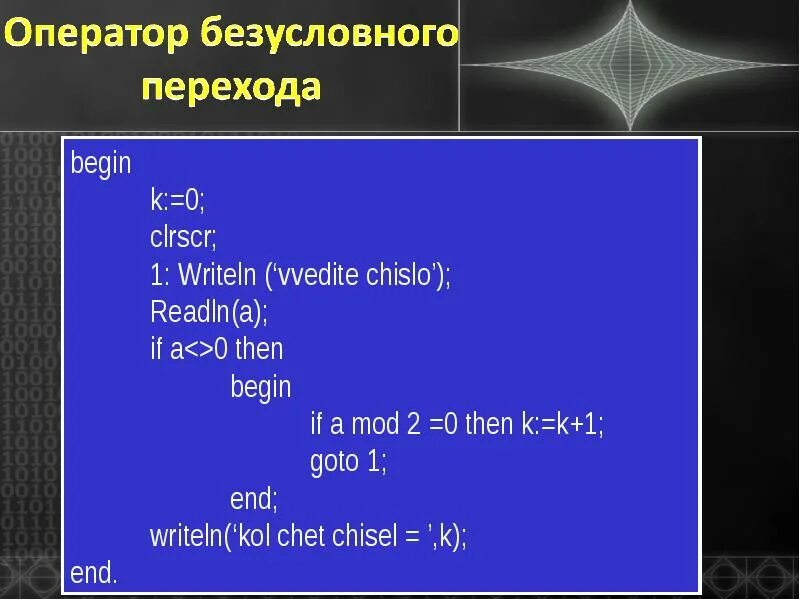 Оператор безусловного перехода

begin
k:=0;
clrscr;
1: Writeln (‘vvedite chislo’);
Readln(a);
if a<>0 then
begin
if a mod 2 =0 then k:=k+1;
goto 1;
end;
writeln(‘kol chet chisel = ’,k);
end.